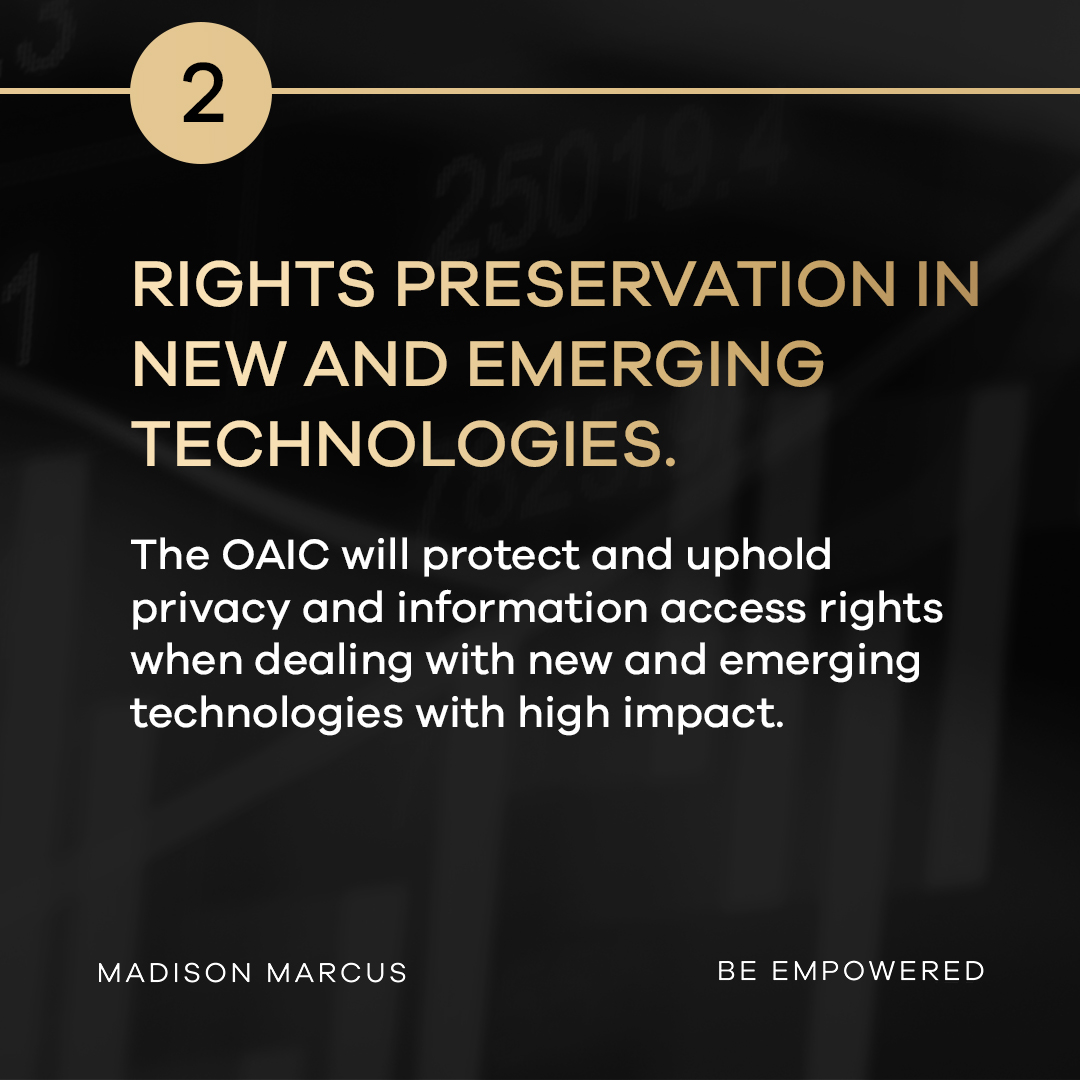 2

RIGHTS PRESERVATION IN NEW AND EMERGING TECHNOLOGIES.

The OAIC will protect and uphold privacy and information access rights when dealing with new and emerging technologies with high impact.

MADISON MARCUS

BE EMPOWERED